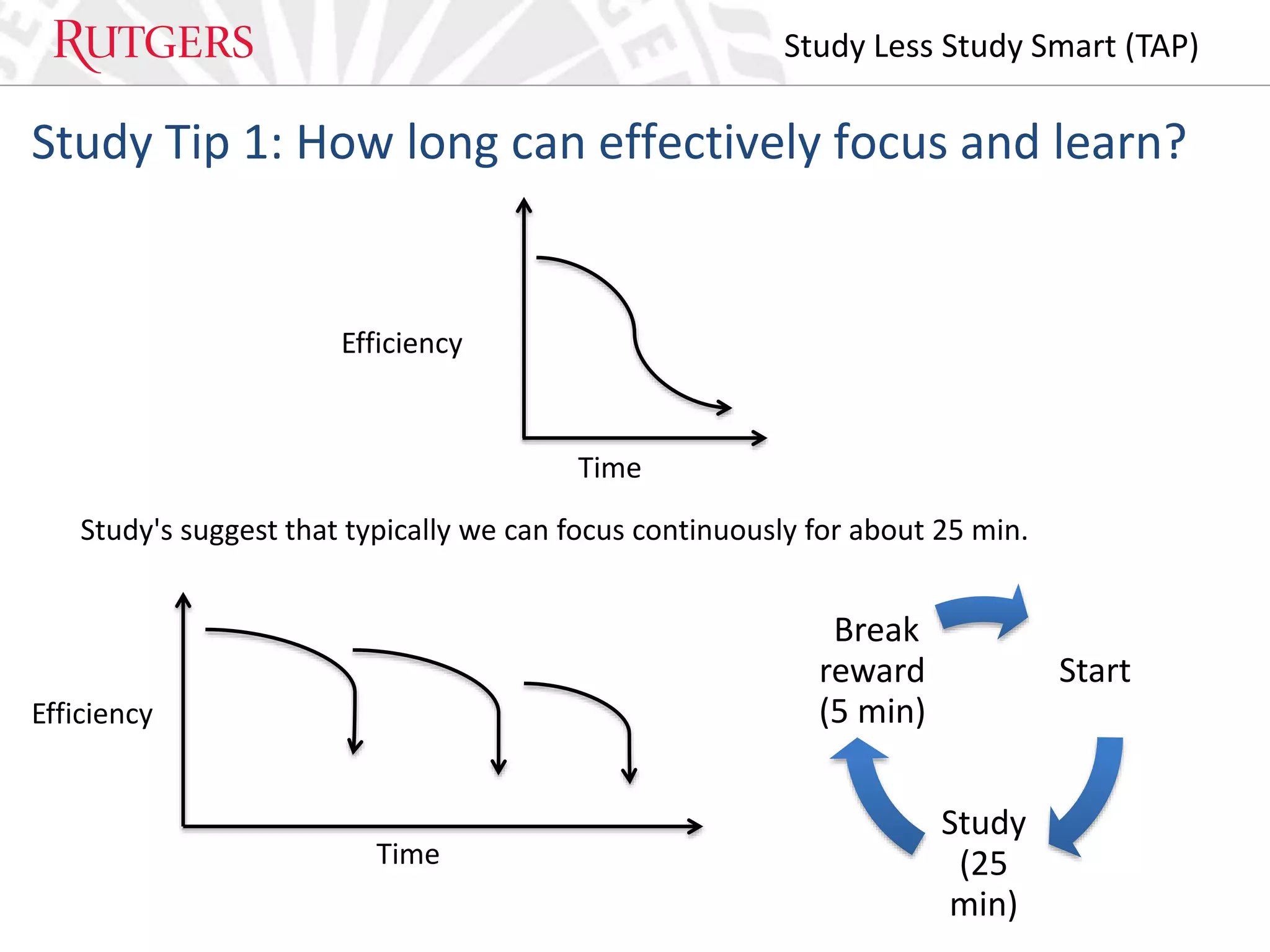 RUTGERS

Study Less Study Smart (TAP)

Study Tip 1: How long can effectively focus and learn?

Efficiency

Time

Study's suggest that typically we can focus continuously for about 25 min.

Efficiency

Time

Break reward (5 min)

Start

Study (25 min)